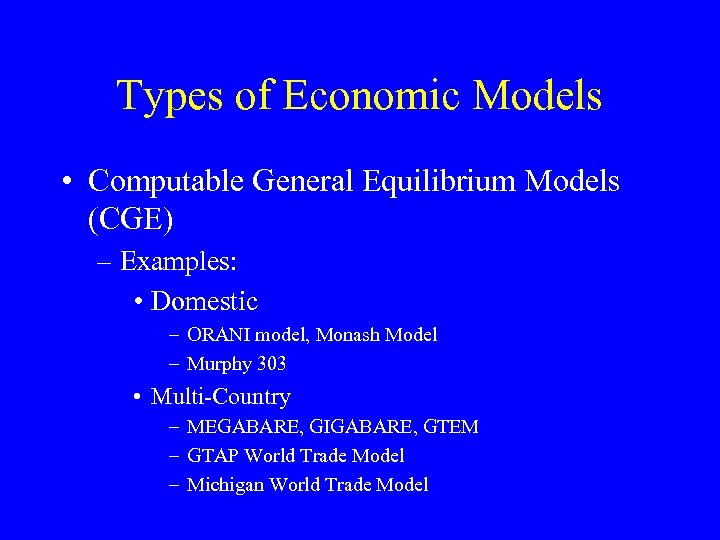 Types of Economic Models

• Computable General Equilibrium Models (CGE)
– Examples:
• Domestic
– ORANI model, Monash Model
– Murphy 303
• Multi-Country
– MEGABARE, GIGABARE, GTEM
– GTAP World Trade Model
– Michigan World Trade Model